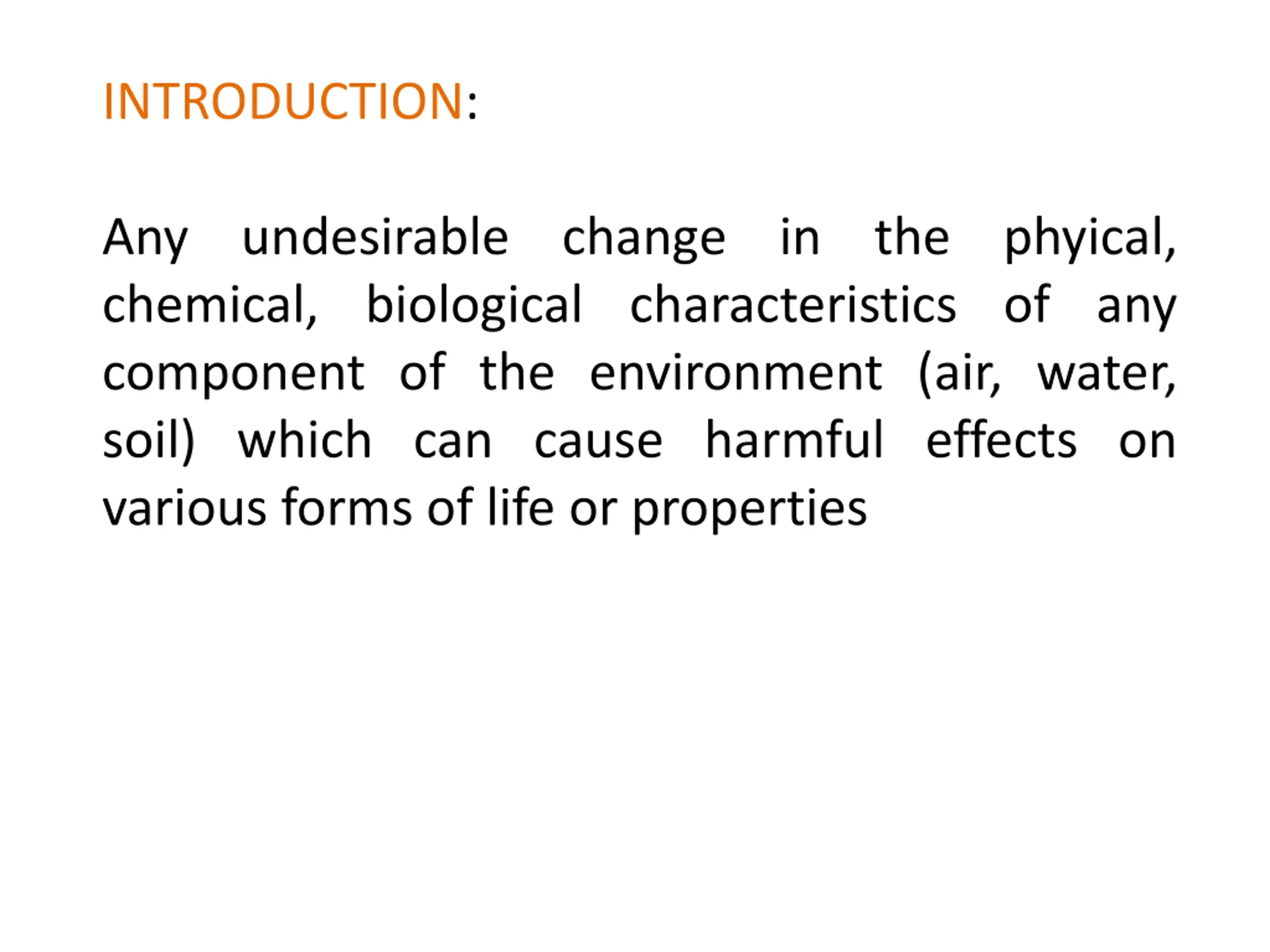 INTRODUCTION:

Any undesirable change in the phyical, chemical, biological characteristics of any component of the environment (air, water, soil) which can cause harmful effects on various forms of life or properties